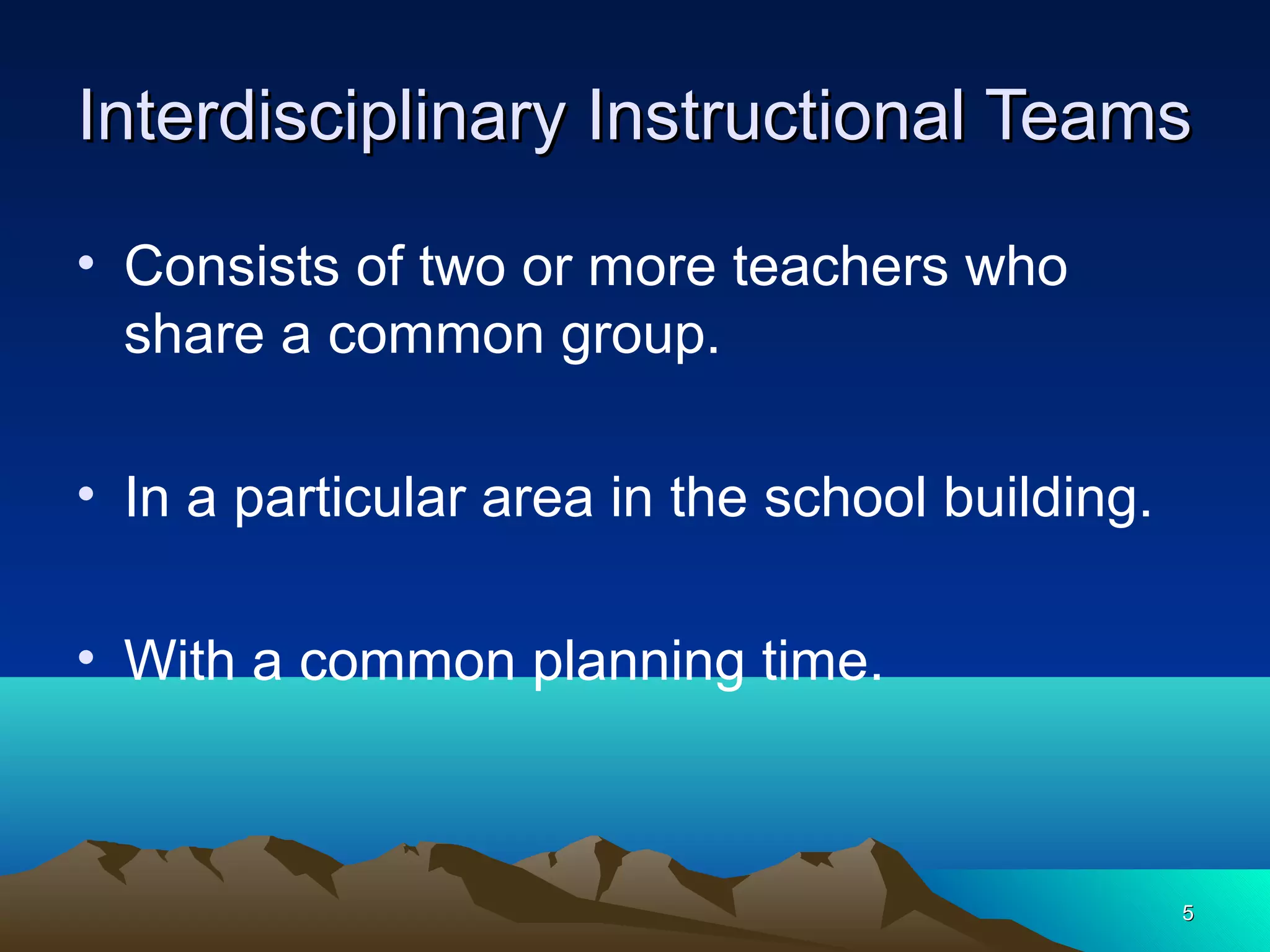 Interdisciplinary Instructional Teams

• Consists of two or more teachers who share a common group.

• In a particular area in the school building.

• With a common planning time.

5